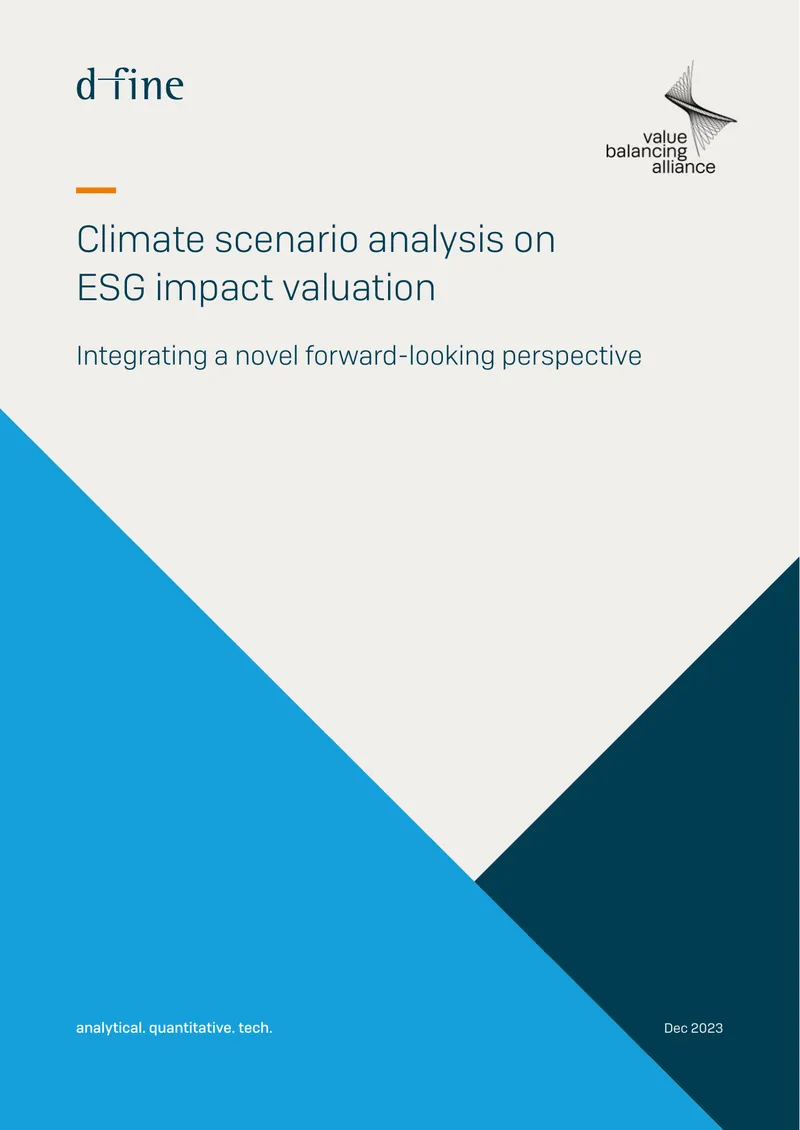 d-fine

value
balancing
alliance

Climate scenario analysis on ESG impact valuation

Integrating a novel forward-looking perspective

analytical. quantitative. tech.

Dec 2023